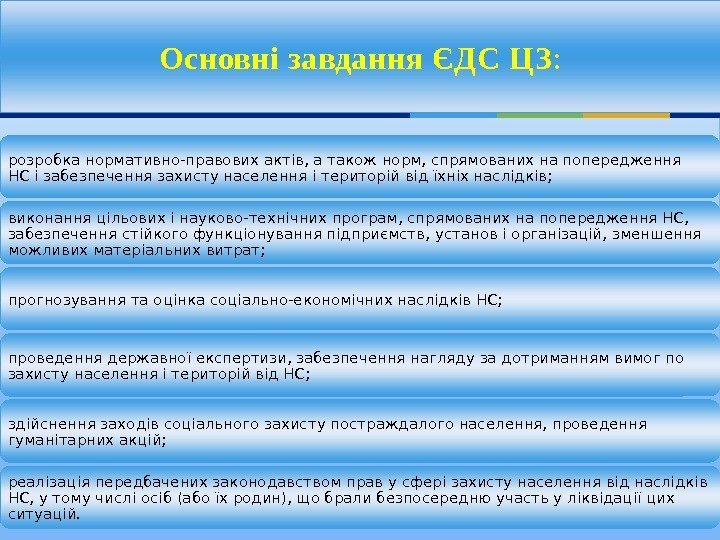 Основні завдання ЄДС ЦЗ:

розробка нормативно-правових актів, а також норм, спрямованих на попередження НС і забезпечення захисту населення і територій від їхніх наслідків;

виконання цільових і науково-технічних програм, спрямованих на попередження НС, забезпечення стійкого функціонування підприємств, установ і організацій, зменшення можливих матеріальних витрат;

прогнозування та оцінка соціально-економічних наслідків НС;

проведення державної експертизи, забезпечення нагляду за дотриманням вимог по захисту населення і територій від НС;

здійснення заходів соціального захисту постраждалого населення, проведення гуманітарних акцій;

реалізація передбачених законодавством прав у сфері захисту населення від наслідків НС, у тому числі осіб (або їх родин), що брали безпосередню участь у ліквідації цих ситуацій.